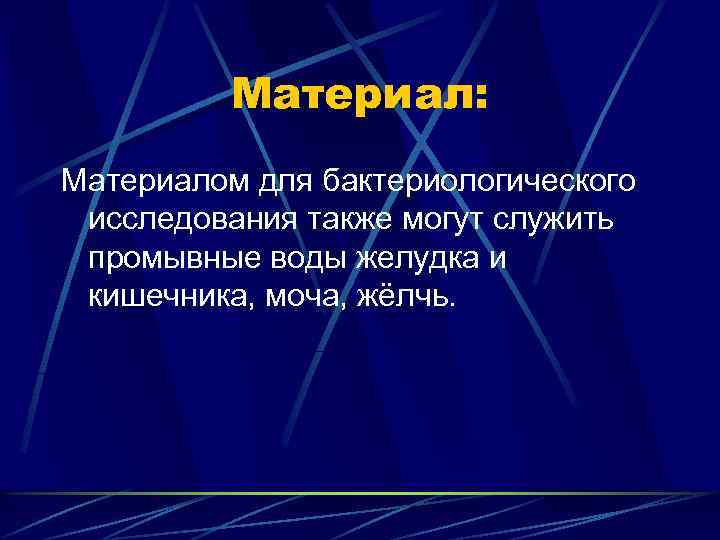 Материал:

Материалом для бактериологического исследования также могут служить промывные воды желудка и кишечника, моча, жёлчь.